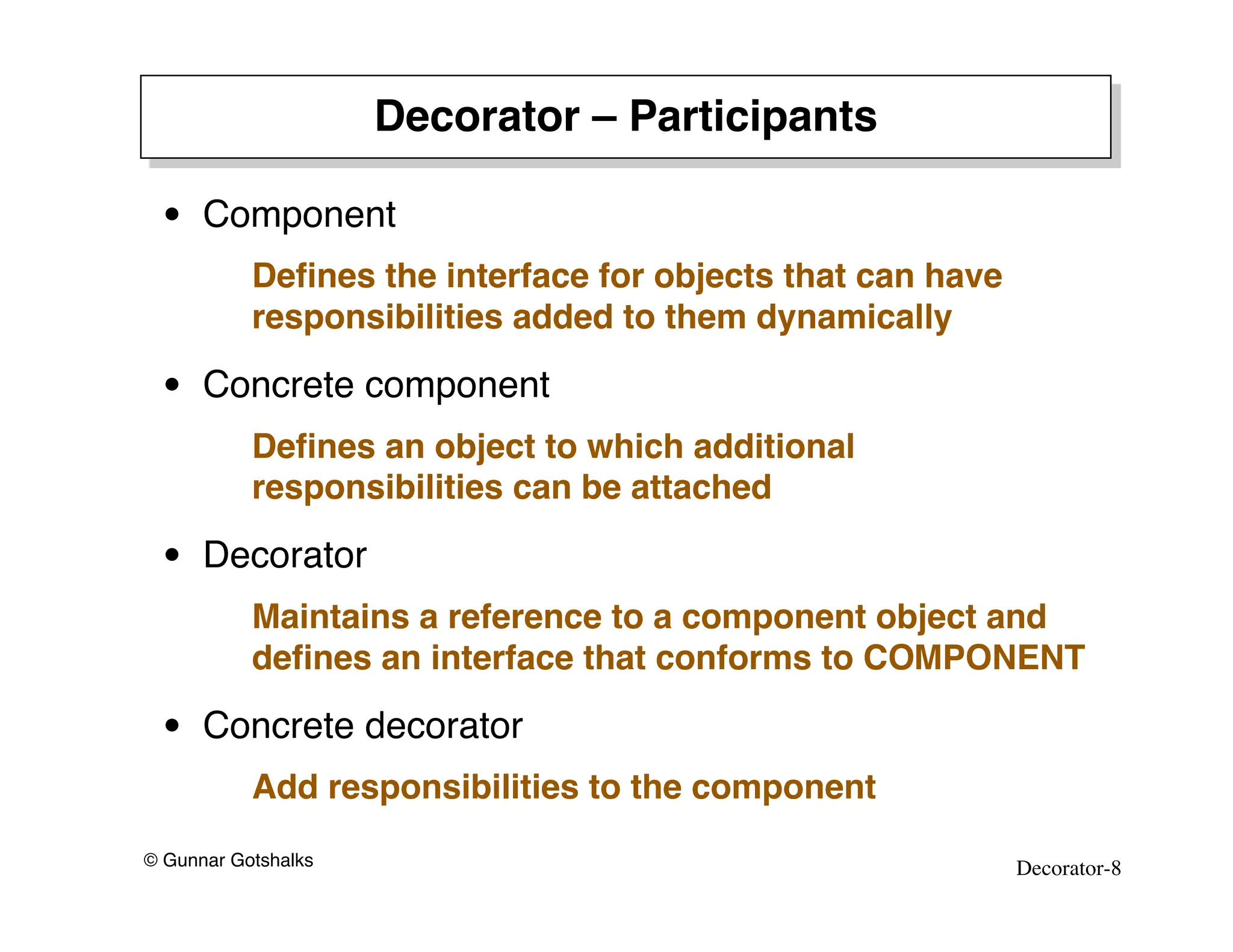 Decorator – Participants

• Component

Defines the interface for objects that can have responsibilities added to them dynamically

• Concrete component

Defines an object to which additional responsibilities can be attached

• Decorator

Maintains a reference to a component object and defines an interface that conforms to COMPONENT

• Concrete decorator

Add responsibilities to the component

© Gunnar Gotshalks

Decorator-8